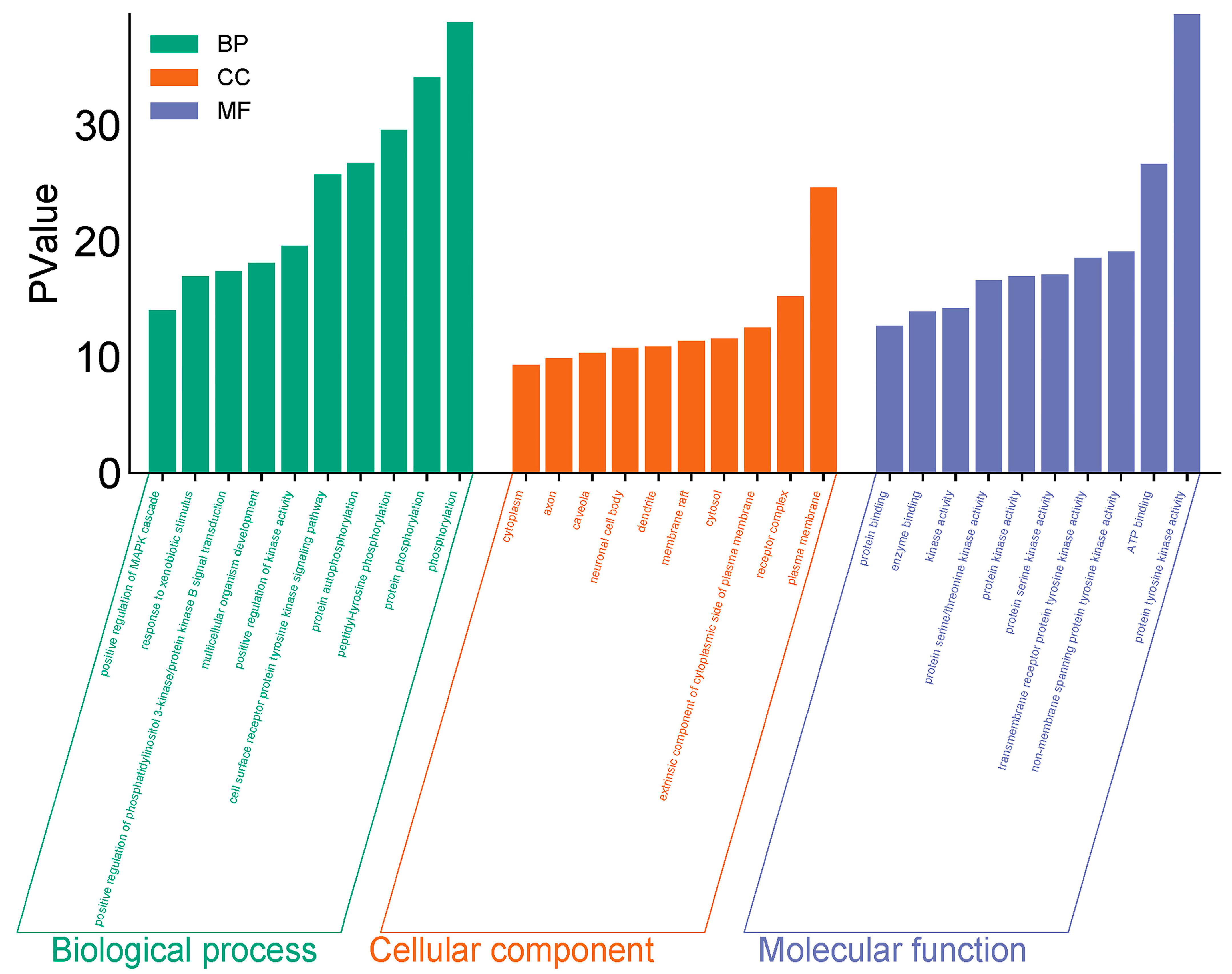 BP
CC
MF

PValue

30
20
10
0

positive regulation of MAPK cascade
response to xenobiotic stimulus
positive regulation of phosphatidylinositol 3-kinase/protein kinase B signal transduction
multicellular organism development
positive regulation of kinase activity
cell surface receptor protein tyrosine kinase signaling pathway
protein autophosphorylation
peptidyl-tyrosine phosphorylation
protein phosphorylation
phosphorylation

cytoplasm
axon
caveola
neuronal cell body
dendrite
membrane raft
cytosol
extrinsic component of cytoplasmic side of plasma membrane
receptor complex
plasma membrane

protein binding
enzyme binding
kinase activity
protein serine/threonine kinase activity
protein kinase activity
protein serine kinase activity
transmembrane receptor protein tyrosine kinase activity
non-membrane spanning protein tyrosine kinase activity
ATP binding
protein tyrosine kinase activity

Biological process
Cellular component
Molecular function